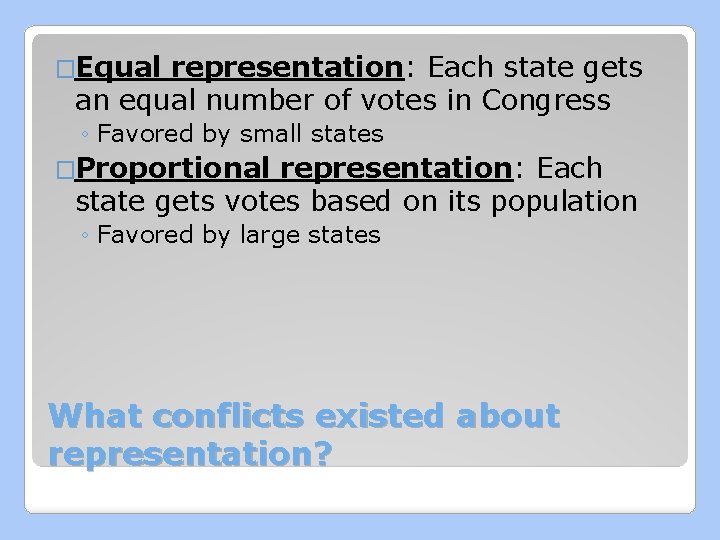 □Equal representation: Each state gets an equal number of votes in Congress

◦ Favored by small states

□Proportional representation: Each state gets votes based on its population

◦ Favored by large states

What conflicts existed about representation?